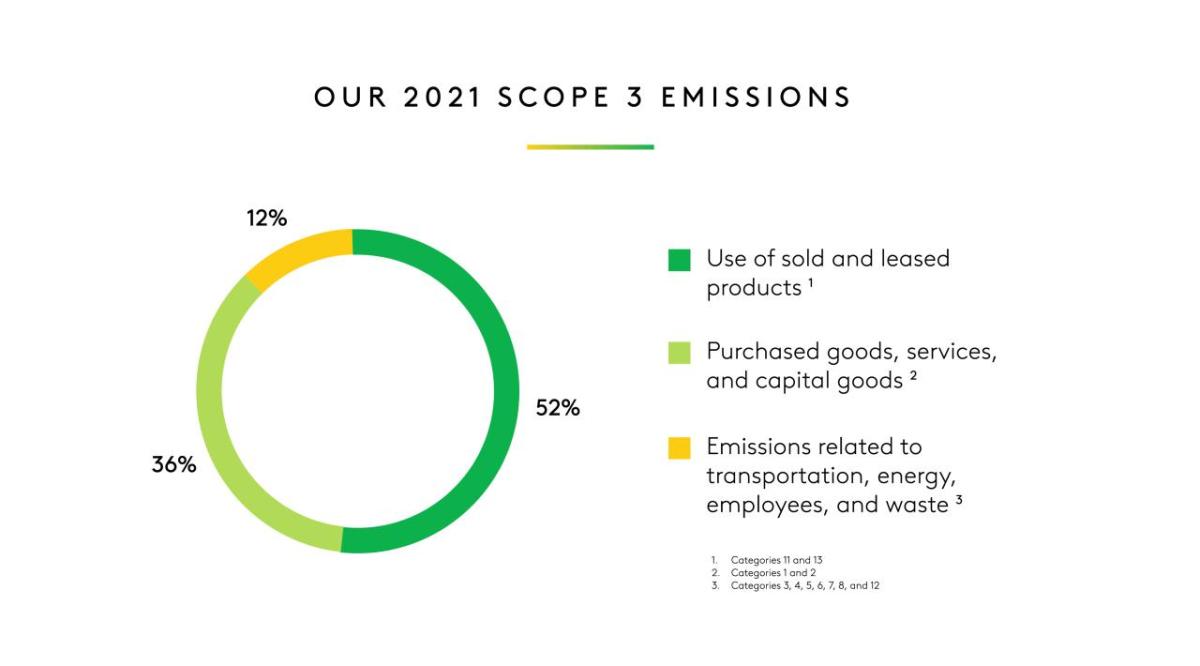 OUR 2021 SCOPE 3 EMISSIONS

12%

52%

36%

Use of sold and leased products $^1$

Purchased goods, services, and capital goods $^2$

Emissions related to transportation, energy, employees, and waste $^3$

1. Categories 11 and 13
2. Categories 1 and 2
3. Categories 3, 4, 5, 6, 7, 8, and 12